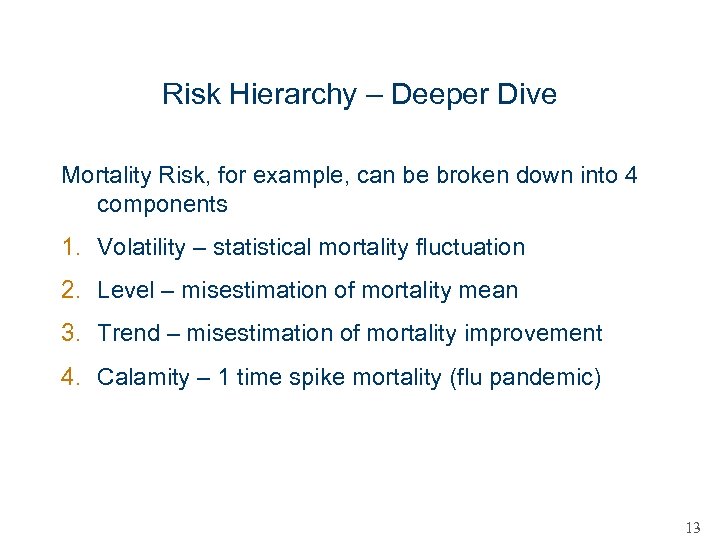 Risk Hierarchy – Deeper Dive

Mortality Risk, for example, can be broken down into 4 components

1. Volatility – statistical mortality fluctuation
2. Level – misestimation of mortality mean
3. Trend – misestimation of mortality improvement
4. Calamity – 1 time spike mortality (flu pandemic)

13